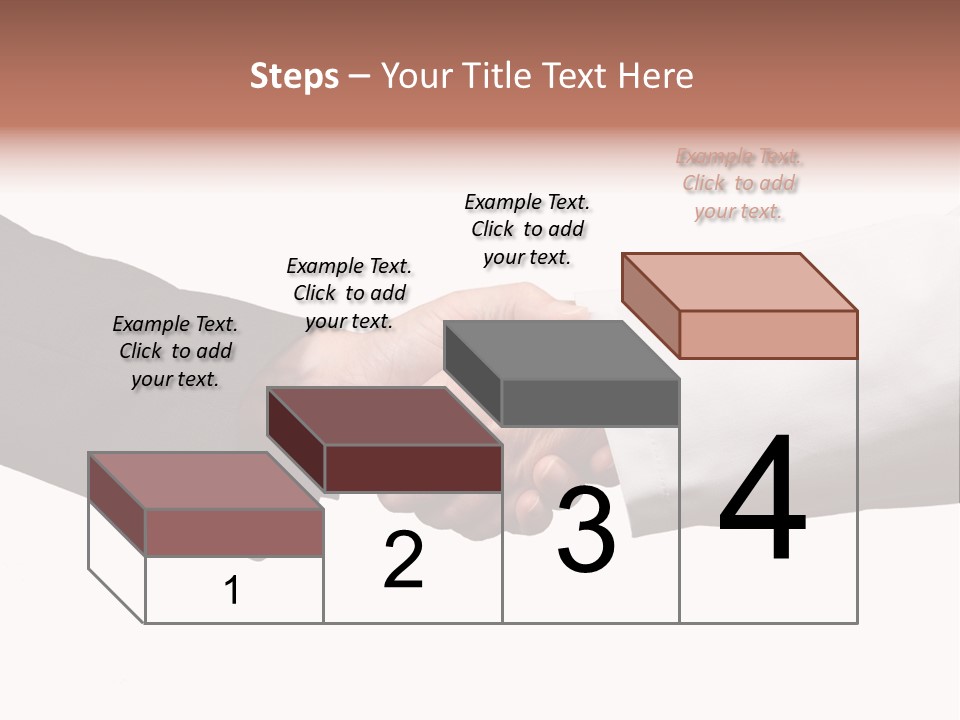 Steps – Your Title Text Here

Example Text. Click to add your text.

Example Text. Click to add your text.

Example Text. Click to add your text.

Example Text. Click to add your text.

1

2

3

4